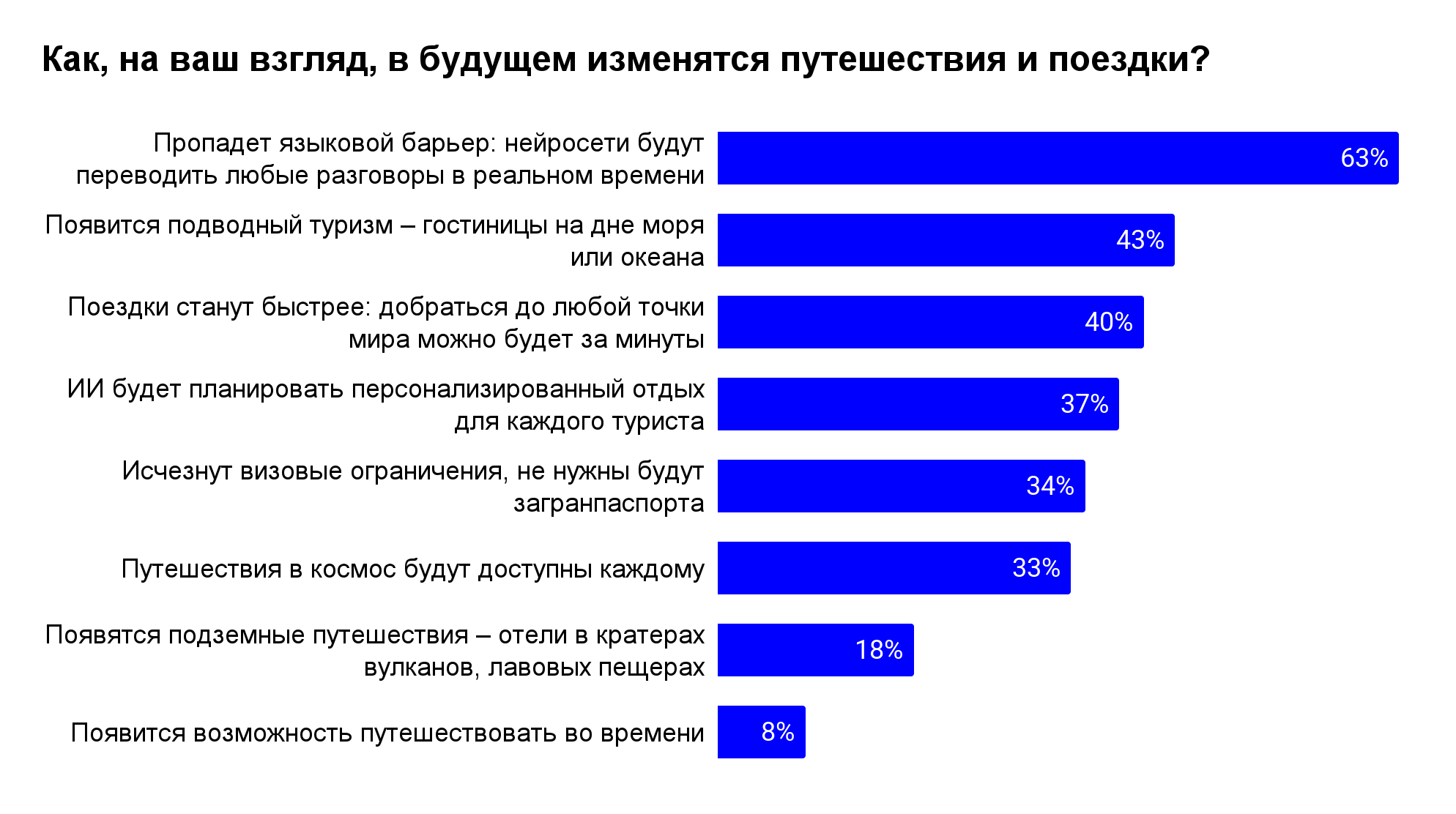 Как, на ваш взгляд, в будущем изменятся путешествия и поездки?

Пропадет языковой барьер: нейросети будут переводить любые разговоры в реальном времени 63%

Появится подводный туризм – гостиницы на дне моря или океана 43%

Поездки станут быстрее: добраться до любой точки мира можно будет за минуты 40%

ИИ будет планировать персонализированный отдых для каждого туриста 37%

Исчезнут визовые ограничения, не нужны будут загранпаспорта 34%

Путешествия в космос будут доступны каждому 33%

Появятся подземные путешествия – отели в кратерах вулканов, лавовых пещерах 18%

Появится возможность путешествовать во времени 8%